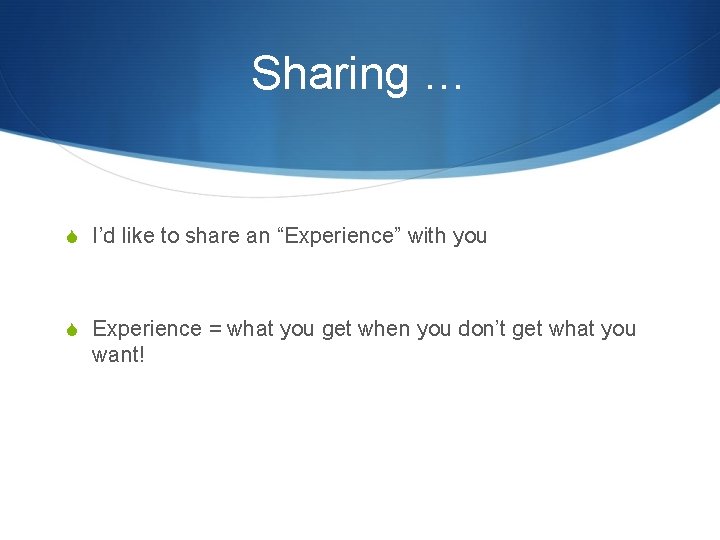 Sharing …

I’d like to share an “Experience” with you

Experience = what you get when you don’t get what you want!